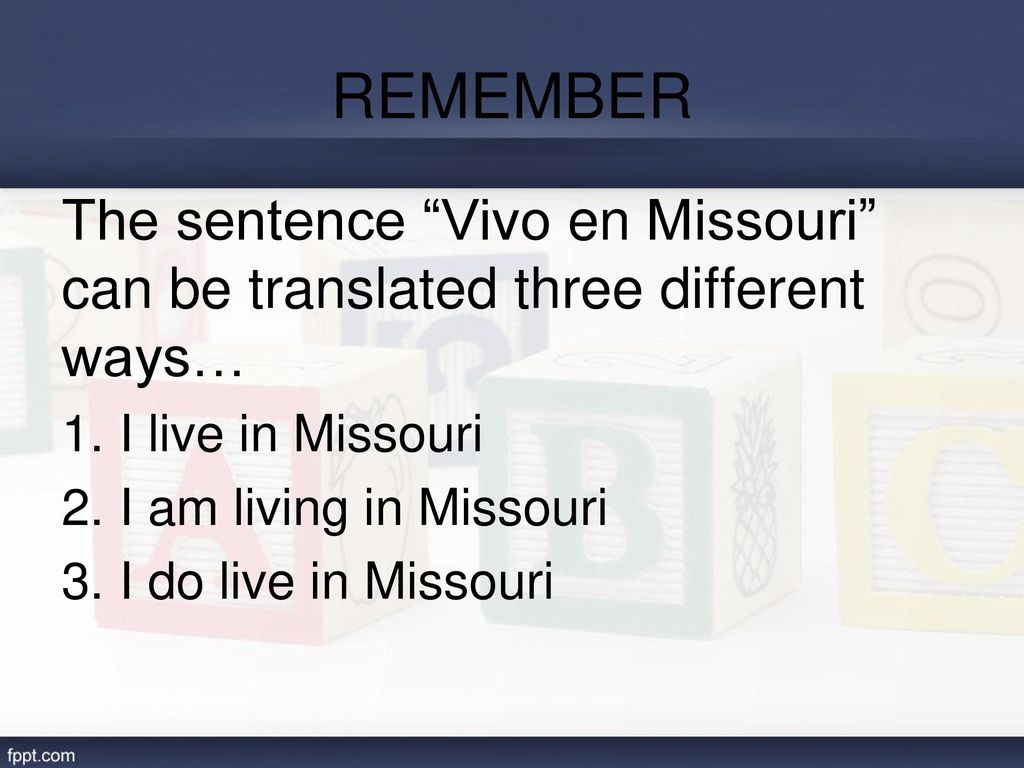 REMEMBER

The sentence “Vivo en Missouri” can be translated three different ways…

1. I live in Missouri
2. I am living in Missouri
3. I do live in Missouri

fppt.com